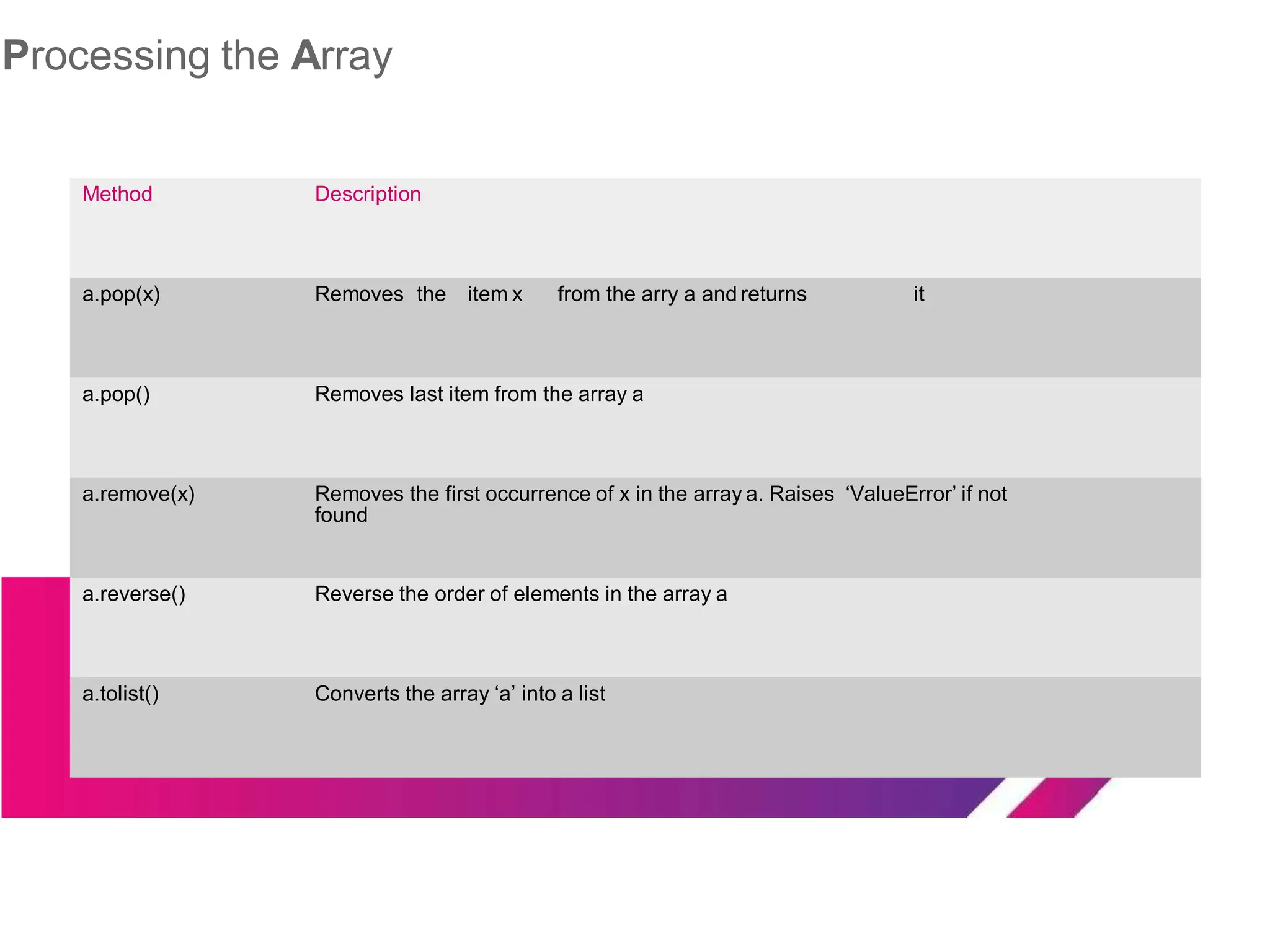 Processing the Array

| Method | Description |
|---|---|
| a.pop(x) | Removes the item x from the arry a and returns it |
| a.pop() | Removes last item from the array a |
| a.remove(x) | Removes the first occurrence of x in the array a. Raises ‘ValueError’ if not found |
| a.reverse() | Reverse the order of elements in the array a |
| a.tolist() | Converts the array ‘a’ into a list |